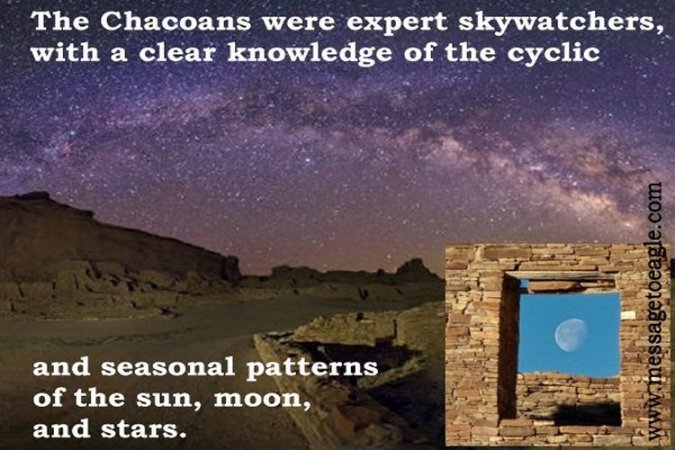 The Chacoans were expert skywatchers, with a clear knowledge of the cyclic

and seasonal patterns of the sun, moon, and stars.

www.messagetoeagle.com